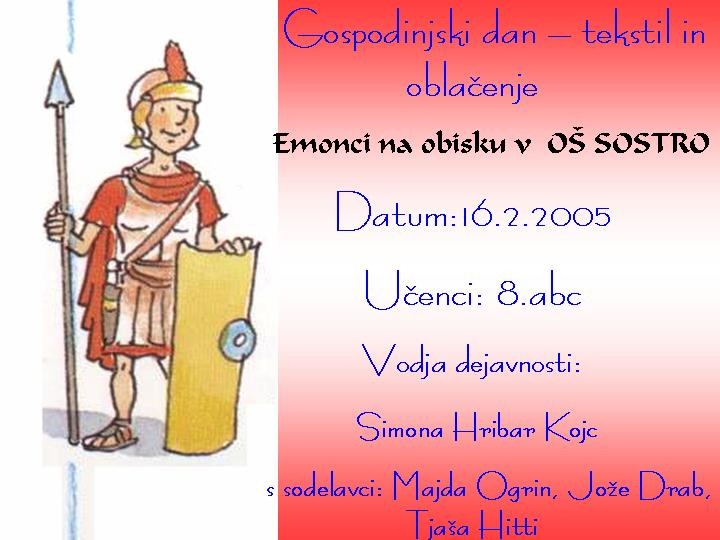 Gospodinjski dan – tekstil in oblačenje

Emonci na obisku v OŠ SOSTRO

Datum:16.2.2005

Učenci: 8.abc

Vodja dejavnosti:

Simona Hribar Kojc

s sodelavci: Majda Ogrin, Jože Drab, Tjaša Hitti